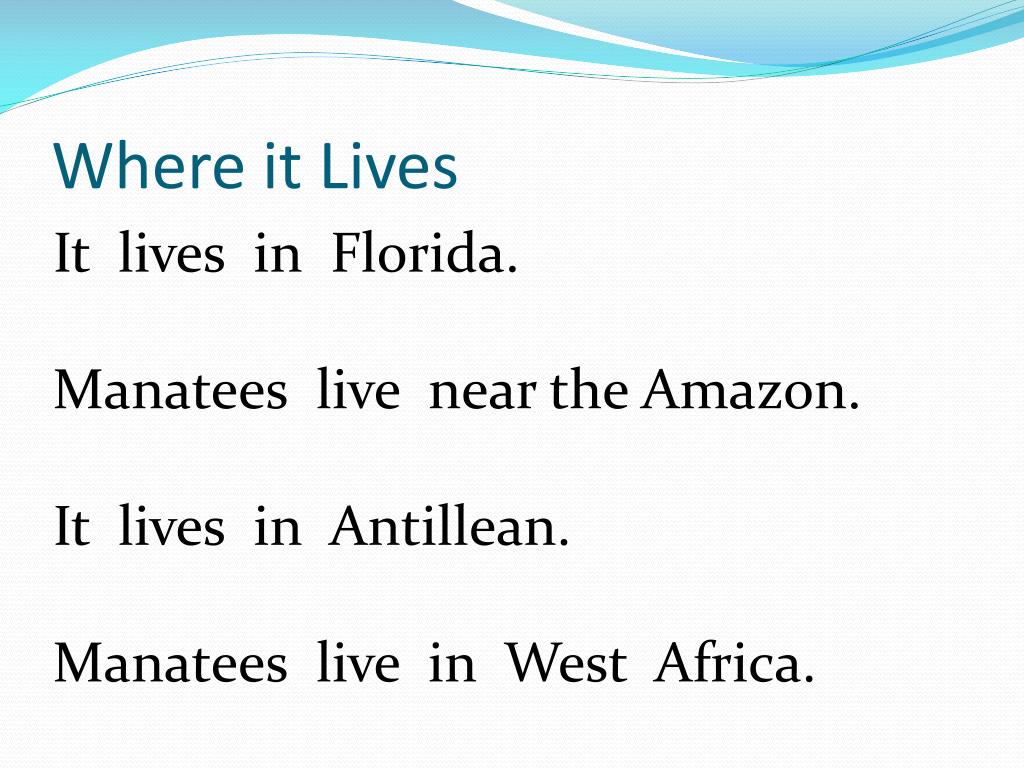 Where it Lives

It lives in Florida.

Manatees live near the Amazon.

It lives in Antillean.

Manatees live in West Africa.